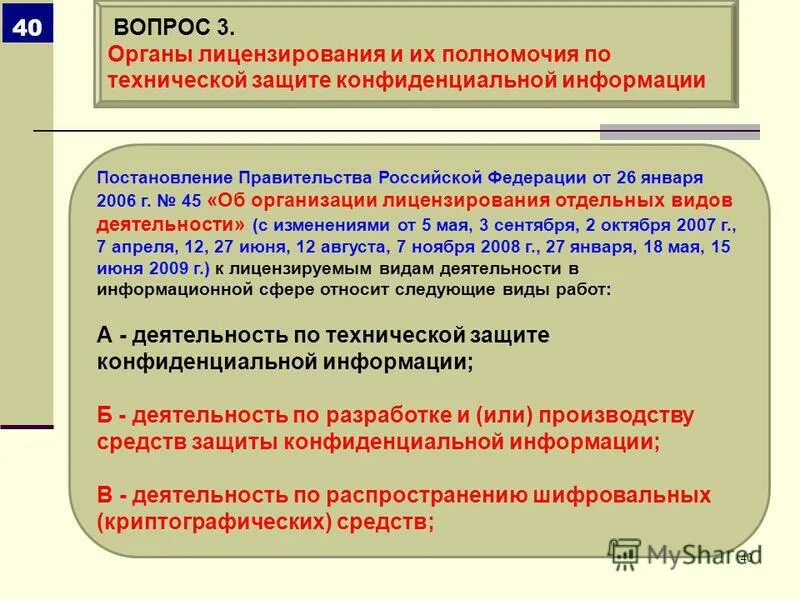 40

ВОПРОС 3.
Органы лицензирования и их полномочия по технической защите конфиденциальной информации

Постановление Правительства Российской Федерации от 26 января 2006 г. № 45 «Об организации лицензирования отдельных видов деятельности» (с изменениями от 5 мая, 3 сентября, 2 октября 2007 г., 7 апреля, 12, 27 июня, 12 августа, 7 ноября 2008 г., 27 января, 18 мая, 15 июня 2009 г.) к лицензируемым видам деятельности в информационной сфере относит следующие виды работ:

А - деятельность по технической защите конфиденциальной информации;

Б - деятельность по разработке и (или) производству средств защиты конфиденциальной информации;

В - деятельность по распространению шифровальных (криптографических) средств;

MyShared

40